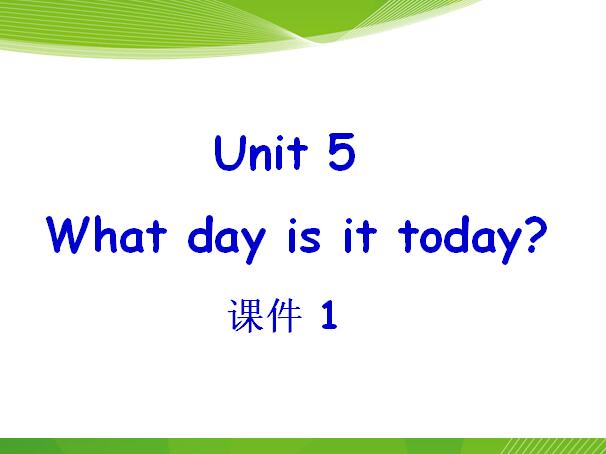 Unit 5

What day is it today?

课件 1